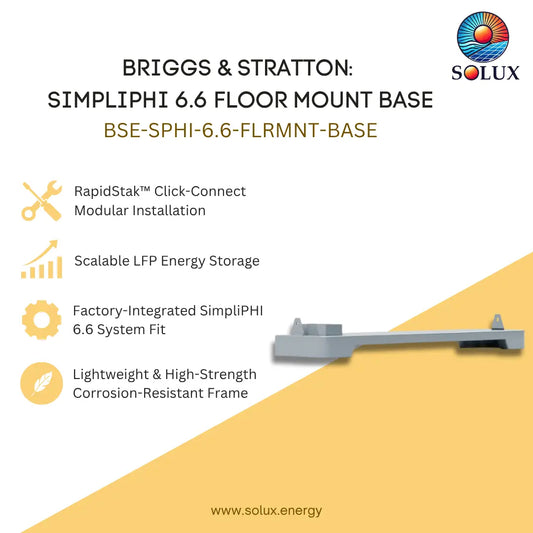 SOLUX

BRIGGS & STRATTON:
SIMPLIPHI 6.6 FLOOR MOUNT BASE
BSE-SPHI-6.6-FLRMNT-BASE

RapidStak™ Click-Connect Modular Installation

Scalable LFP Energy Storage

Factory-Integrated SimpliPHI 6.6 System Fit

Lightweight & High-Strength Corrosion-Resistant Frame

www.solux.energy